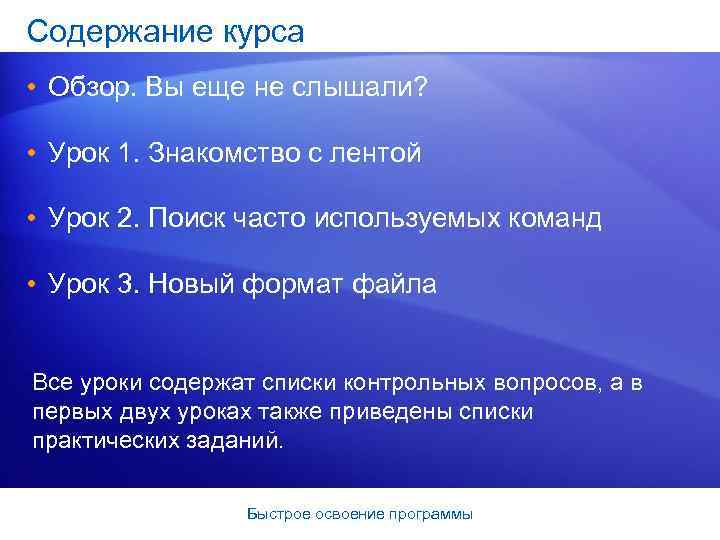 Содержание курса

• Обзор. Вы еще не слышали?

• Урок 1. Знакомство с лентой

• Урок 2. Поиск часто используемых команд

• Урок 3. Новый формат файла

Все уроки содержат списки контрольных вопросов, а в первых двух уроках также приведены списки практических заданий.

Быстрое освоение программы